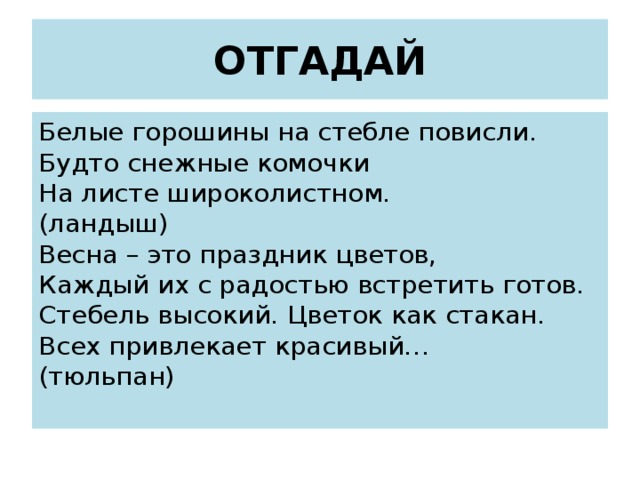 ОТГАДАЙ

Белые горошины на стебле повисли.
Будто снежные комочки
На листе широколистном.
(ландыш)
Весна – это праздник цветов,
Каждый их с радостью встретить готов.
Стебель высокий. Цветок как стакан.
Всех привлекает красивый…
(тюльпан)